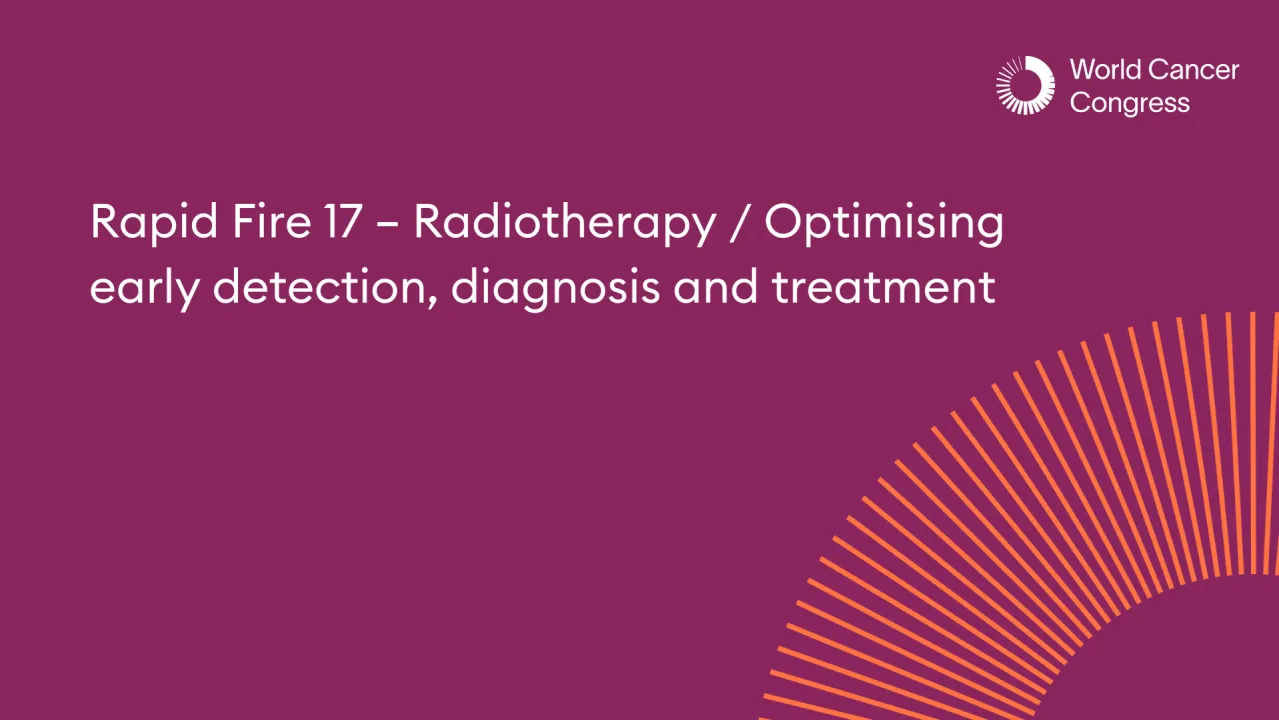 World Cancer Congress

Rapid Fire 17 – Radiotherapy / Optimising early detection, diagnosis and treatment